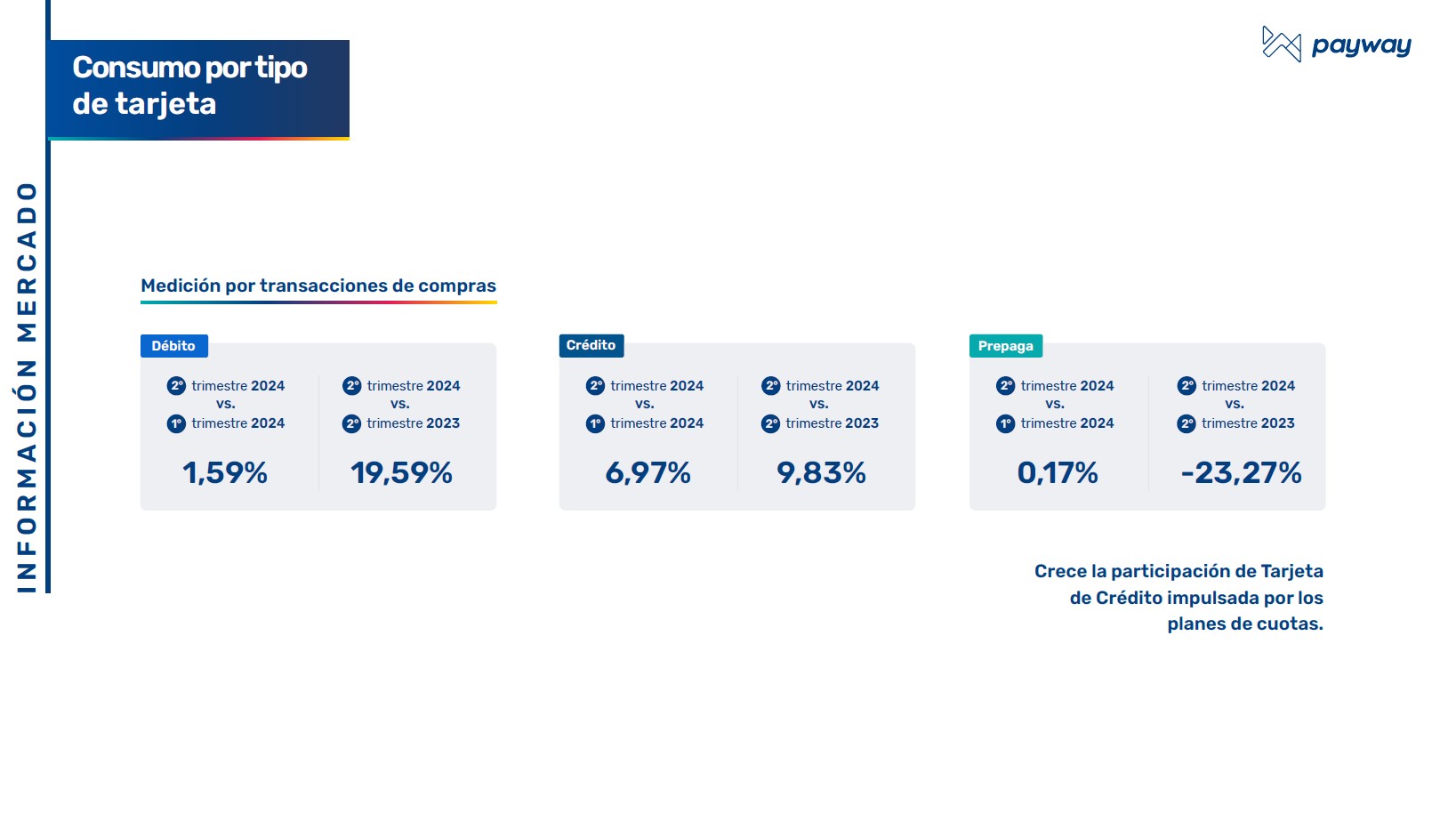 INFORMACIÓN MERCADO

Consumo por tipo de tarjeta

payway

Medición por transacciones de compras

Débito

2° trimestre 2024 vs. 1° trimestre 2024

1,59%

2° trimestre 2024 vs. 2° trimestre 2023

19,59%

Crédito

2° trimestre 2024 vs. 1° trimestre 2024

6,97%

2° trimestre 2024 vs. 2° trimestre 2023

9,83%

Prepaga

2° trimestre 2024 vs. 1° trimestre 2024

0,17%

2° trimestre 2024 vs. 2° trimestre 2023

-23,27%

Crece la participación de Tarjeta de Crédito impulsada por los planes de cuotas.